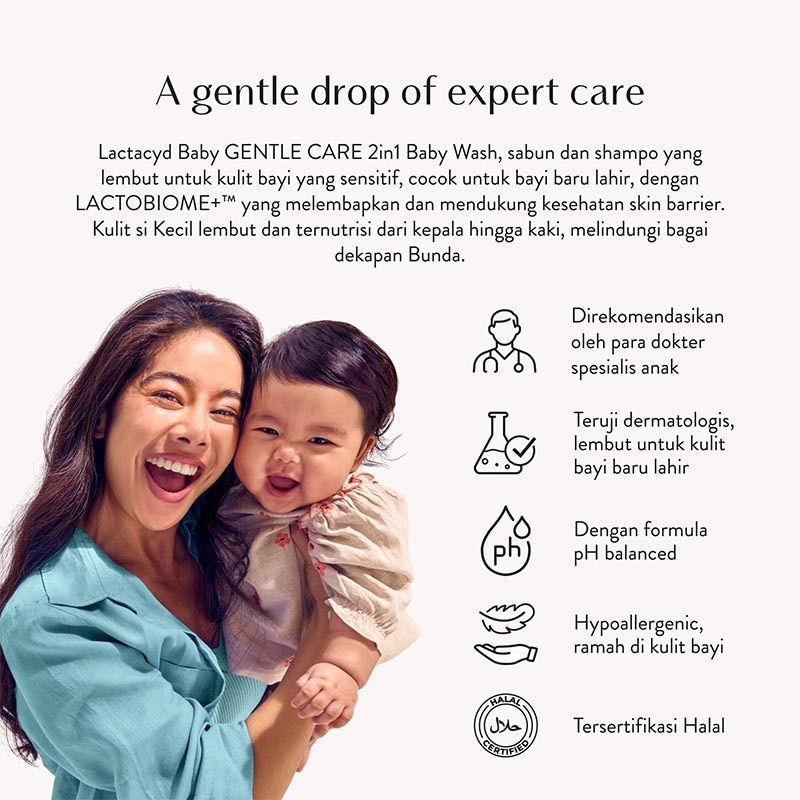 A gentle drop of expert care

Lactacyd Baby GENTLE CARE 2in1 Baby Wash, sabun dan shampo yang lembut untuk kulit bayi yang sensitif, cocok untuk bayi baru lahir, dengan LACTOBIOME+™ yang melembapkan dan mendukung kesehatan skin barrier. Kulit si Kecil lembut dan ternutrisi dari kepala hingga kaki, melindungi bagai dekapan Bunda.

Direkomendasikan oleh para dokter spesialis anak

Teruji dermatologis, lembut untuk kulit bayi baru lahir

pH

Dengan formula pH balanced

Hypoallergenic, ramah di kulit bayi

HALAL
حلال
CERTIFIED

Tersertifikasi Halal